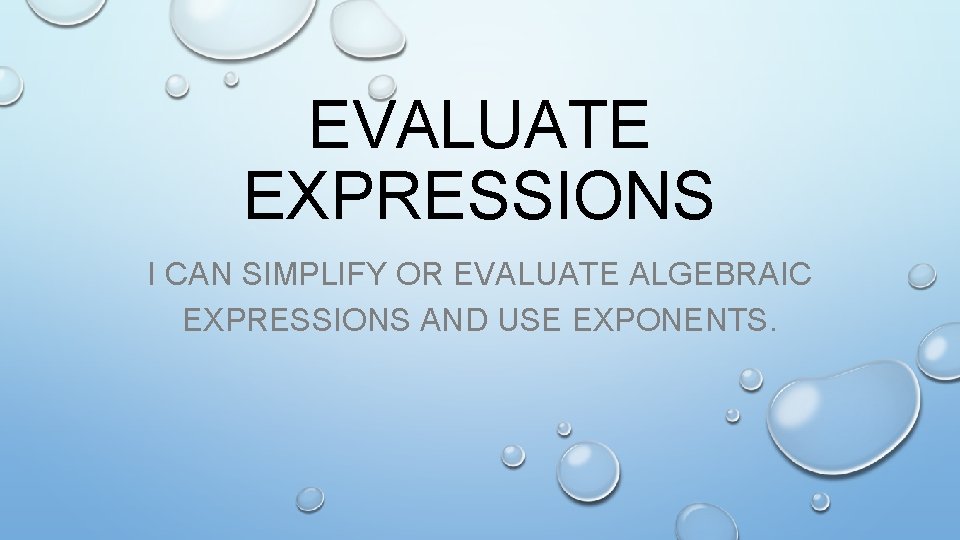 EVALUATE EXPRESSIONS

I CAN SIMPLIFY OR EVALUATE ALGEBRAIC EXPRESSIONS AND USE EXPONENTS.